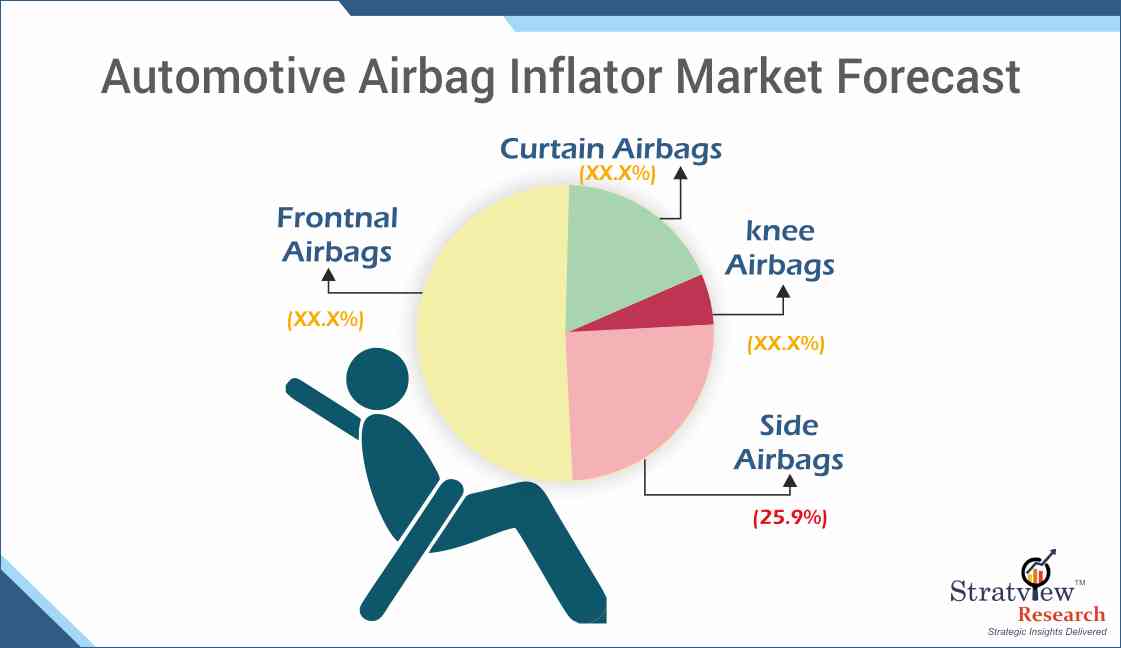 Automotive Airbag Inflator Market Forecast

Curtain Airbags
(XX.X%)

Frontnal Airbags

(XX.X%)

knee Airbags

(XX.X%)

Side Airbags

(25.9%)

Stratview™
Research
Strategic Insights Delivered